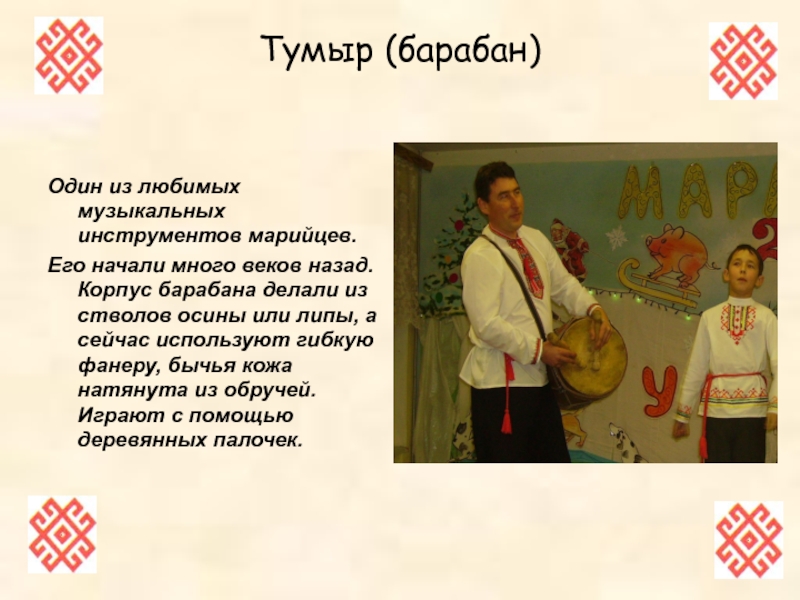 Тумыр (барабан)

Один из любимых музыкальных инструментов марийцев.

Его начали много веков назад. Корпус барабана делали из стволов осины или липы, а сейчас используют гибкую фанеру, бычья кожа натянута из обручей. Играют с помощью деревянных палочек.

МАР

2

У